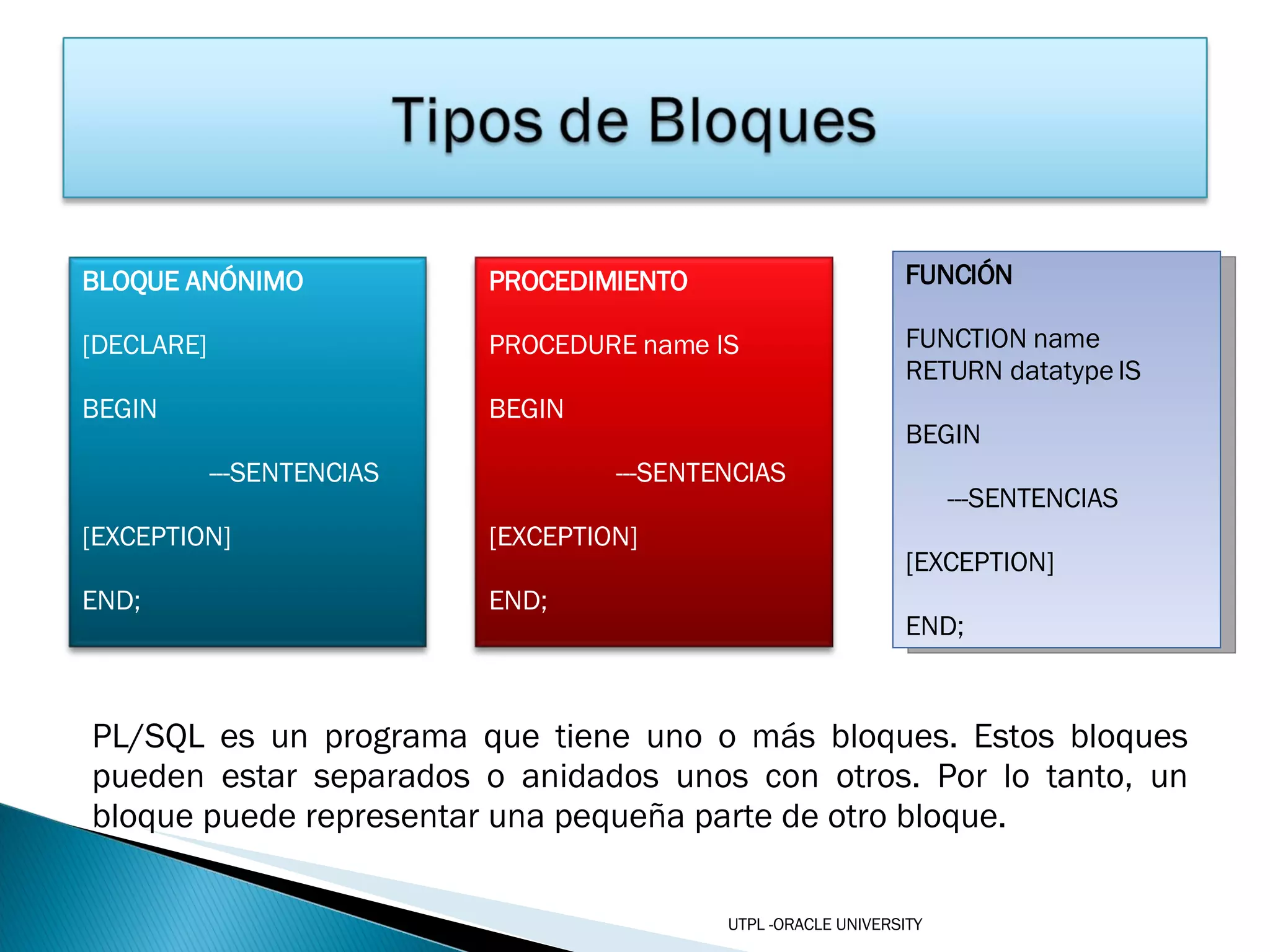 Tipos de Bloques

BLOQUE ANÓNIMO

[DECLARE]

BEGIN

---SENTENCIAS

[EXCEPTION]

END;

PROCEDIMIENTO

PROCEDURE name IS

BEGIN

---SENTENCIAS

[EXCEPTION]

END;

FUNCIÓN

FUNCTION name
RETURN datatype IS

BEGIN

---SENTENCIAS

[EXCEPTION]

END;

PL/SQL es un programa que tiene uno o más bloques. Estos bloques pueden estar separados o anidados unos con otros. Por lo tanto, un bloque puede representar una pequeña parte de otro bloque.

UTPL -ORACLE UNIVERSITY